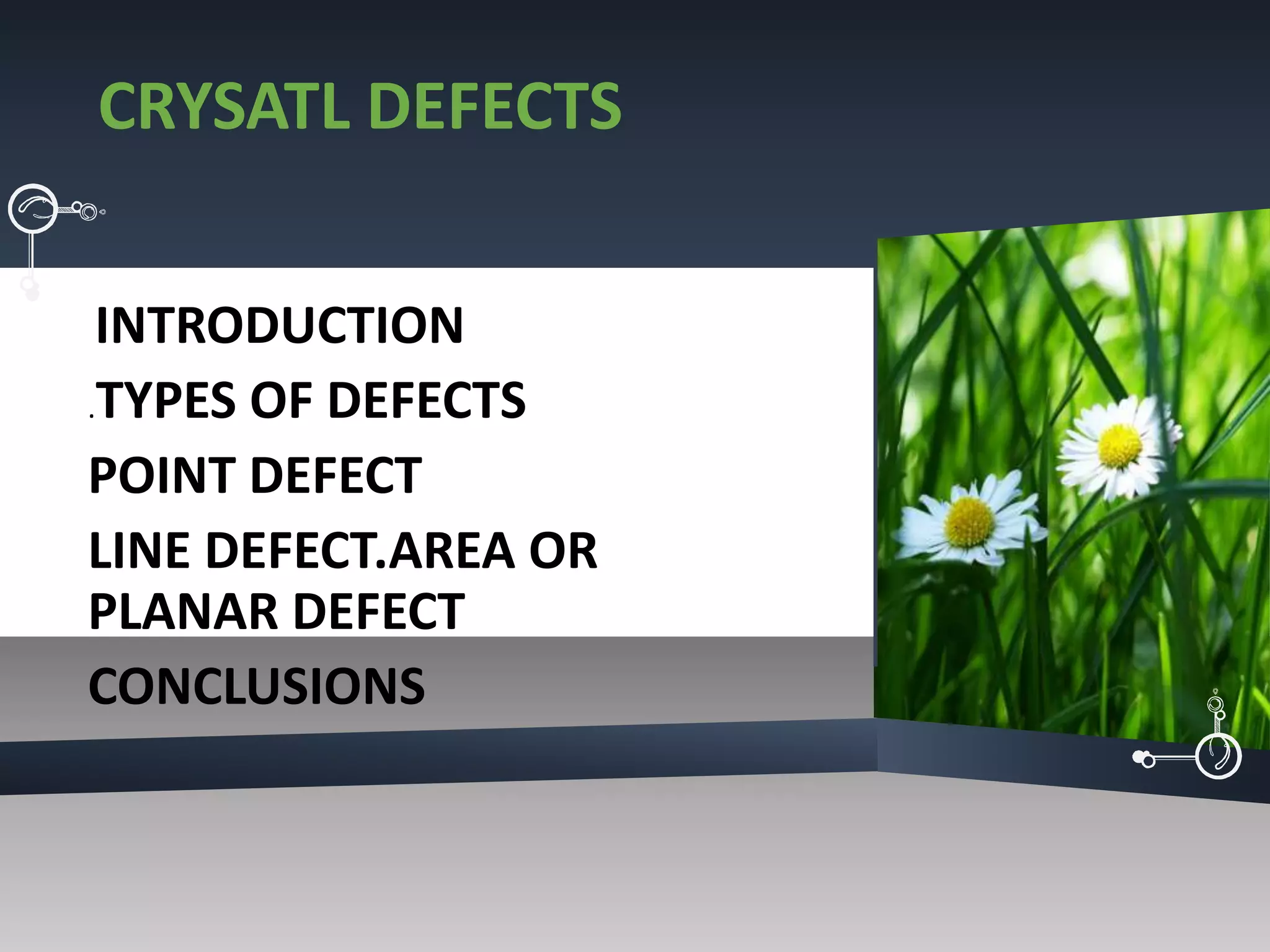 CRYSATL DEFECTS

INTRODUCTION

.TYPES OF DEFECTS

POINT DEFECT

LINE DEFECT.AREA OR PLANAR DEFECT

CONCLUSIONS